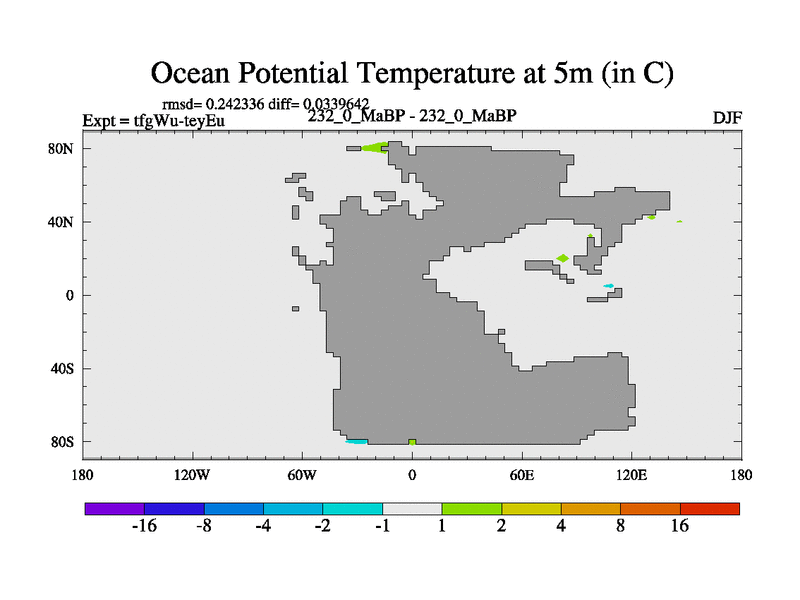 Ocean Potential Temperature at 5m (in C)

rmsd= 0.242336 diff= 0.0339642

Expt = tfgWu-teyEu

232_0_MaBP - 232_0_MaBP

DJF

80N

40N

0

40S

80S

180

120W

60W

0

60E

120E

180

-16

-8

-4

-2

-1

1

2

4

8

16